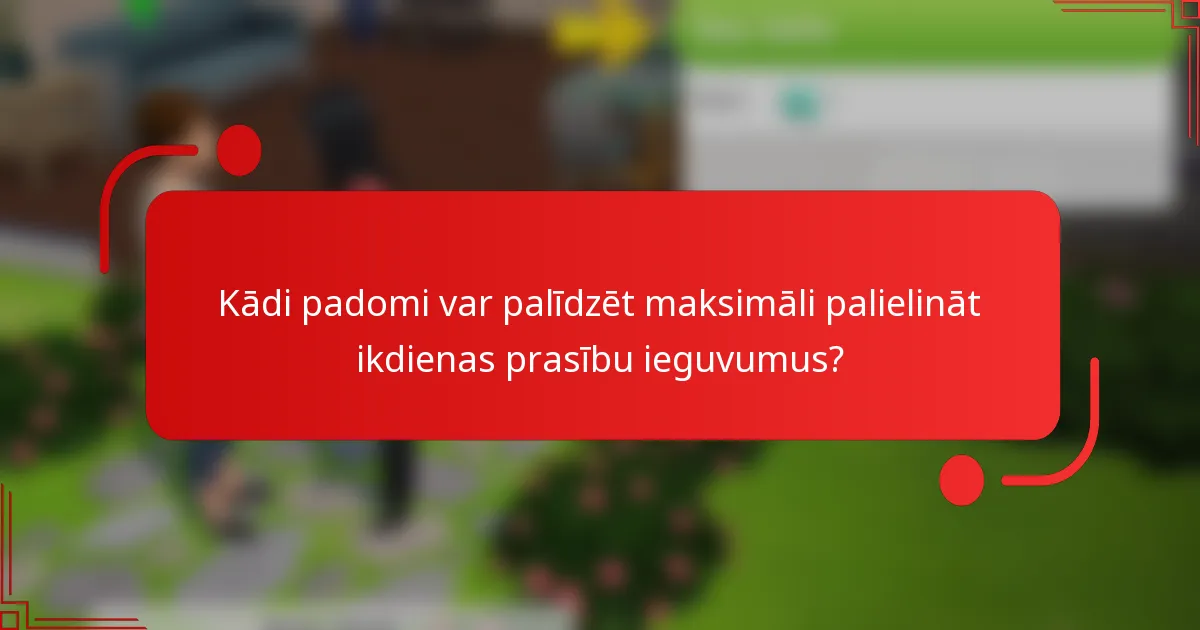 Kādi padomi var palīdzēt maksimāli palielināt ikdienas prasību ieguvumus?